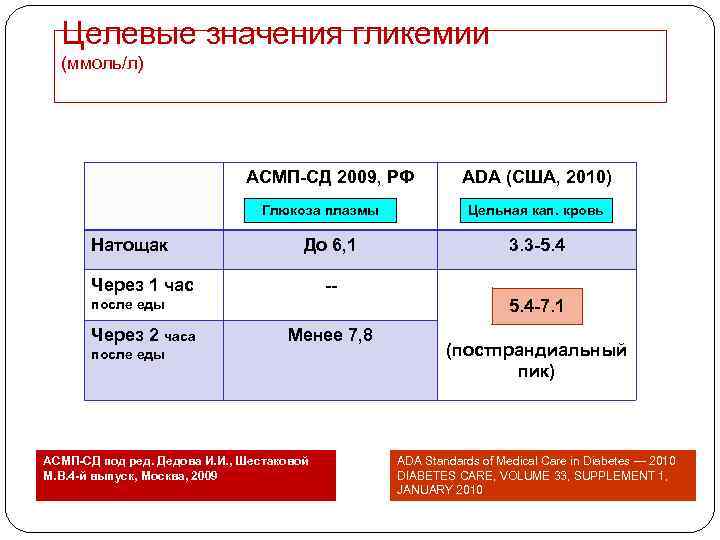 Целевые значения гликемии
(ммоль/л)

| | АСМП-СД 2009, РФ Глюкоза плазмы | ADA (США, 2010) Цельная кап. кровь |
|---|---|---|
| Натощак | До 6,1 | 3.3-5.4 |
| Через 1 час после еды | -- | 5.4-7.1 (постпрандиальный пик) |
| Через 2 часа после еды | Менее 7,8 | |

АСМП-СД под ред. Дедова И.И., Шестаковой М.В.4-й выпуск, Москва, 2009

ADA Standards of Medical Care in Diabetes — 2010 DIABETES CARE, VOLUME 33, SUPPLEMENT 1, JANUARY 2010